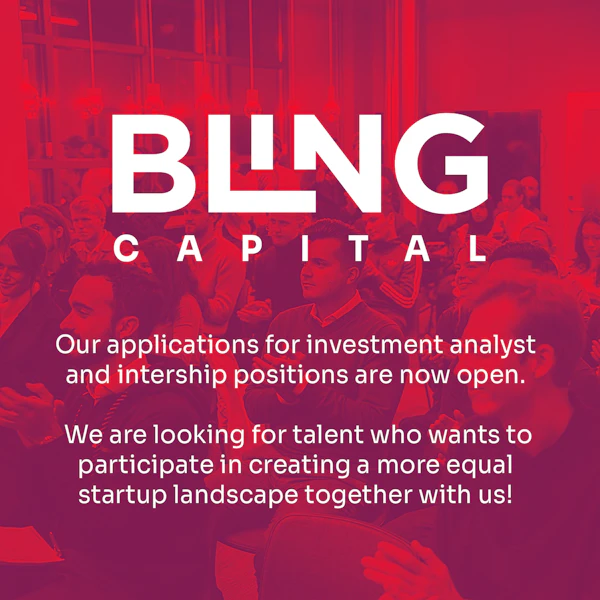 BLING
CAPITAL

Our applications for investment analyst and intership positions are now open.

We are looking for talent who wants to participate in creating a more equal startup landscape together with us!